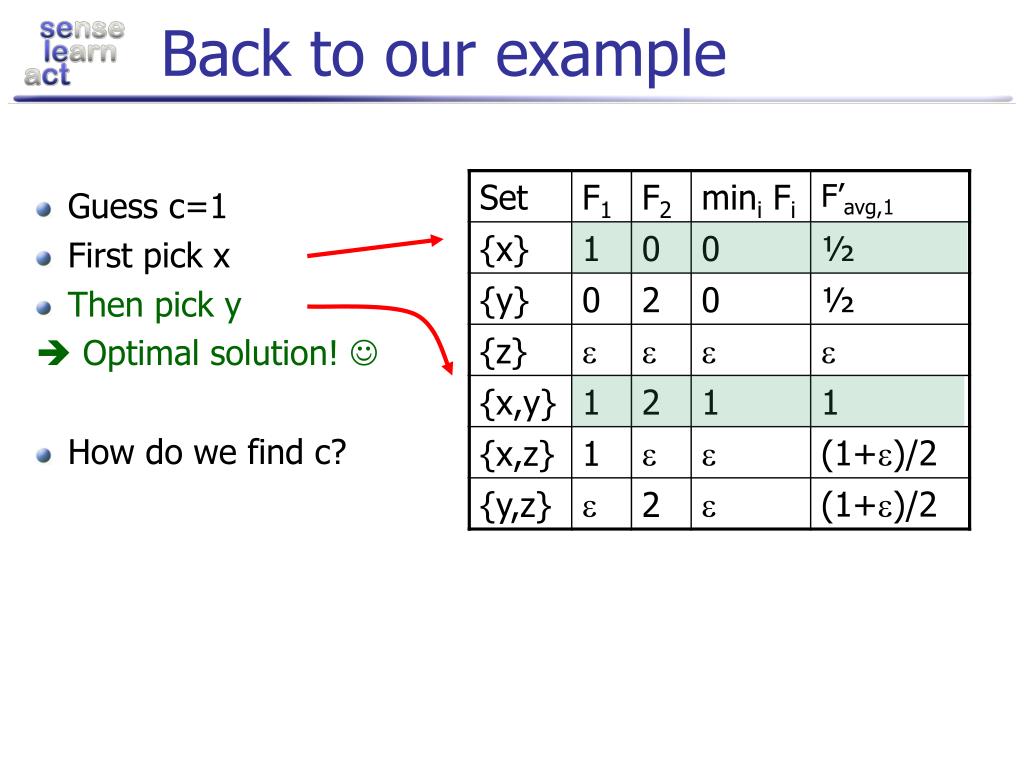 sense
learn
act

Back to our example

- Guess c=1
- First pick x
- Then pick y

➔ Optimal solution! ☺

- How do we find c?

| Set | $F_1$ | $F_2$ | $\min_i F_i$ | $F'_{avg,1}$ |
|---|---|---|---|---|
| {x} | 1 | 0 | 0 | ½ |
| {y} | 0 | 2 | 0 | ½ |
| {z} | $\varepsilon$ | $\varepsilon$ | $\varepsilon$ | $\varepsilon$ |
| {x,y} | 1 | 2 | 1 | 1 |
| {x,z} | 1 | $\varepsilon$ | $\varepsilon$ | $(1+\varepsilon)/2$ |
| {y,z} | $\varepsilon$ | 2 | $\varepsilon$ | $(1+\varepsilon)/2$ |